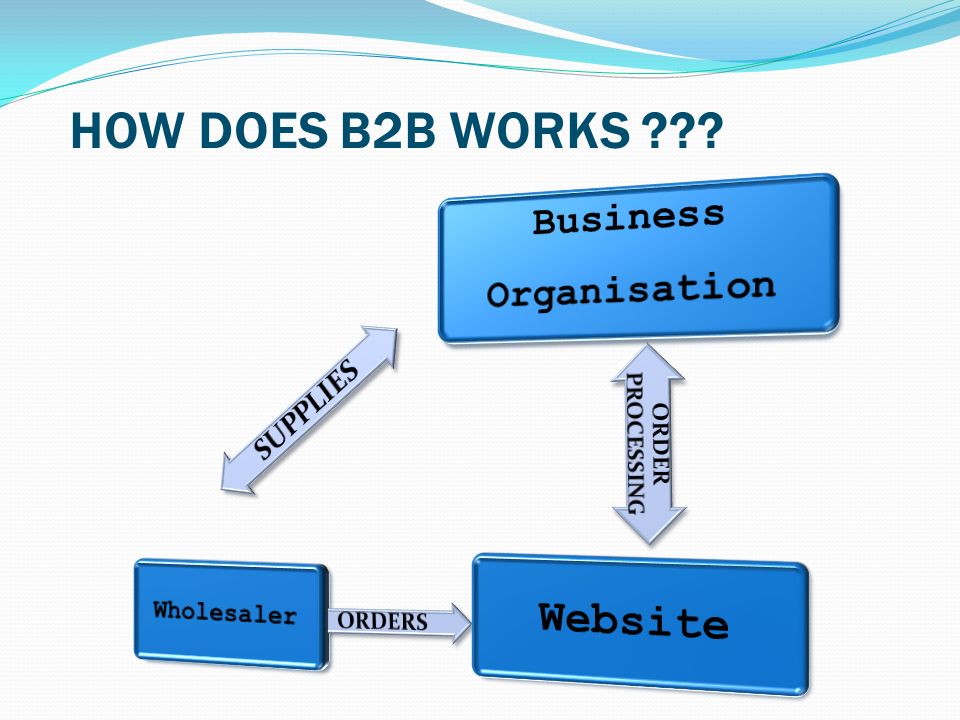 HOW DOES B2B WORKS ???

Business Organisation

SUPPLIES

ORDER PROCESSING

Wholesaler

ORDERS

Website